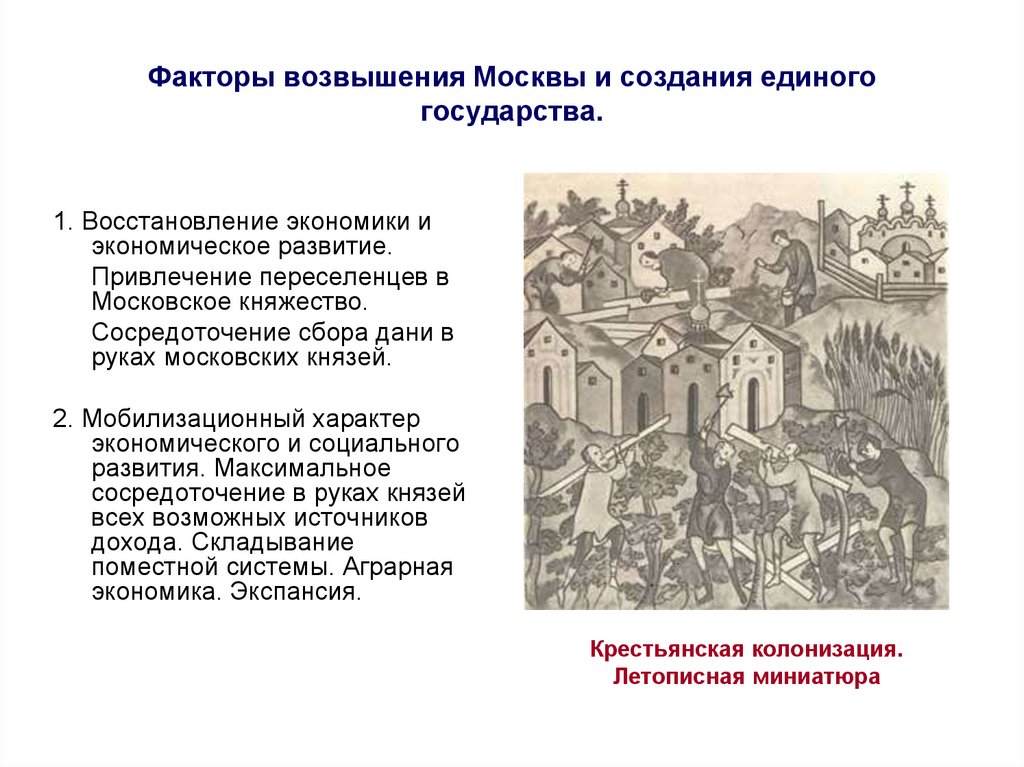 Факторы возвышения Москвы и создания единого государства.

1. Восстановление экономики и экономическое развитие.

Привлечение переселенцев в Московское княжество.

Сосредоточение сбора дани в руках московских князей.

2. Мобилизационный характер экономического и социального развития. Максимальное сосредоточение в руках князей всех возможных источников дохода. Складывание поместной системы. Аграрная экономика. Экспансия.

Крестьянская колонизация. Летописная миниатюра